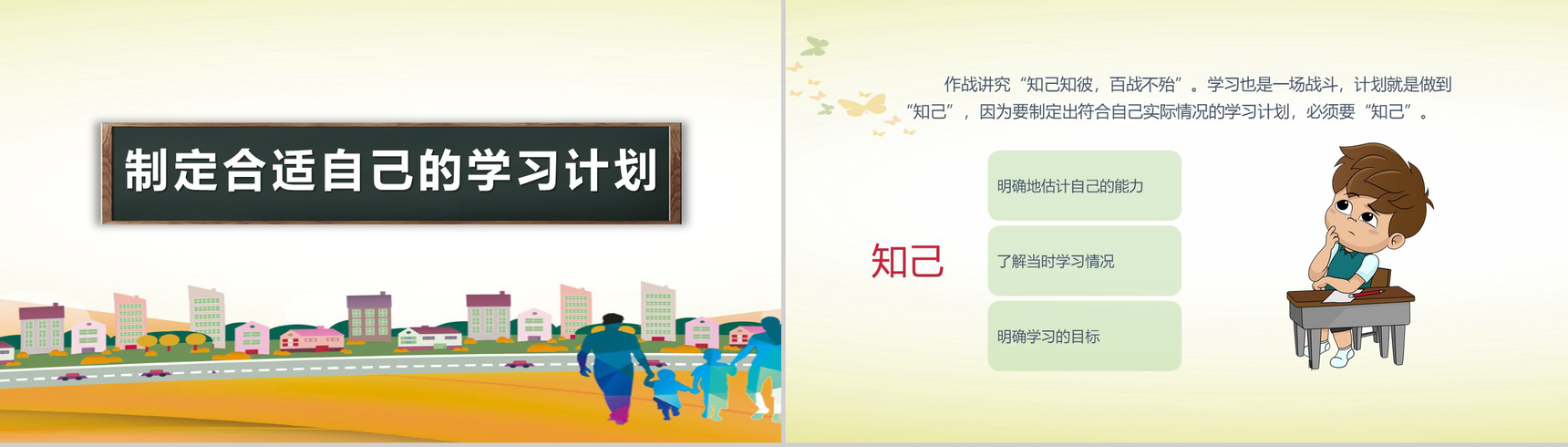 制定合适自己的学习计划

作战讲究“知己知彼，百战不殆”。学习也是一场战斗，计划就是做到“知己”，因为要制定出符合自己实际情况的学习计划，必须要“知己”。

知己

明确地估计自己的能力

了解当时学习情况

明确学习的目标